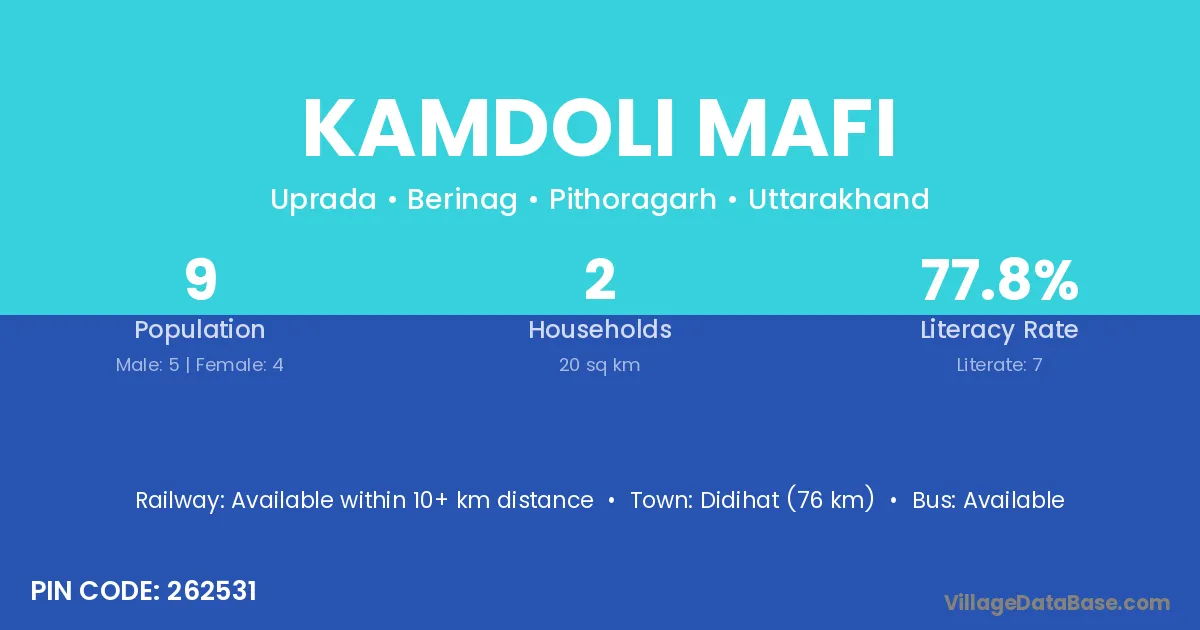 KAMDOLI MAFI

Uprada • Berinag • Pithoragarh • Uttarakhand

9
Population
Male: 5 | Female: 4

2
Households
20 sq km

77.8%
Literacy Rate
Literate: 7

Railway: Available within 10+ km distance • Town: Didihat (76 km) • Bus: Available

PIN CODE: 262531

VillageDataBase.com